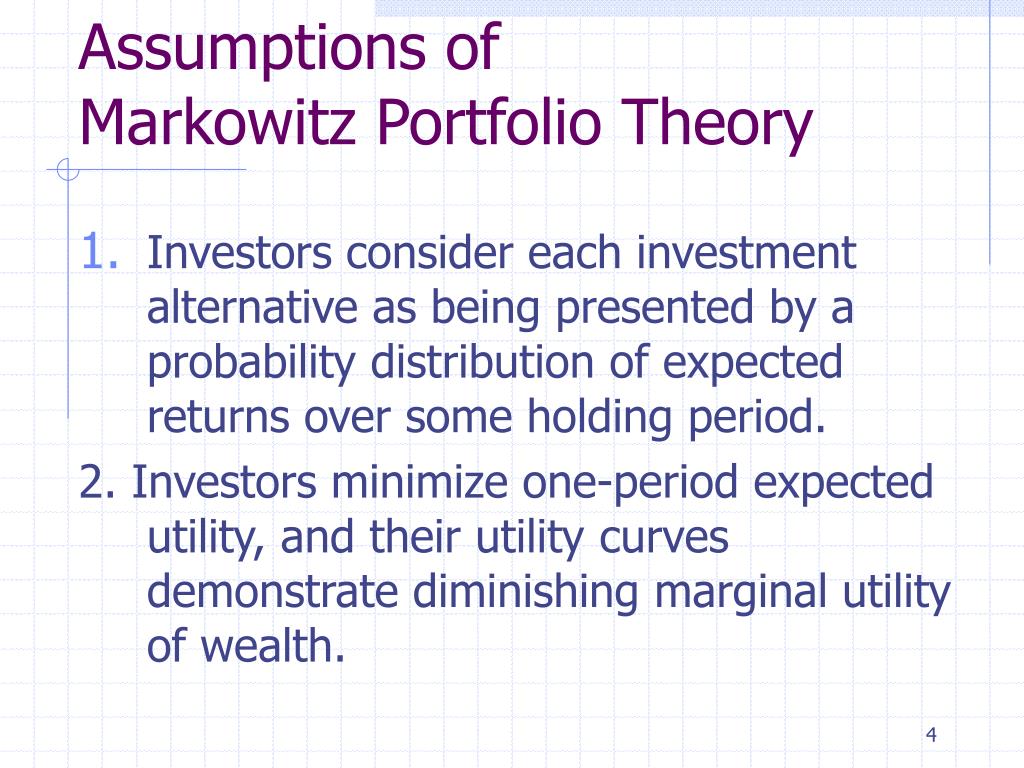 Assumptions of
Markowitz Portfolio Theory

1. Investors consider each investment alternative as being presented by a probability distribution of expected returns over some holding period.

2. Investors minimize one-period expected utility, and their utility curves demonstrate diminishing marginal utility of wealth.

4